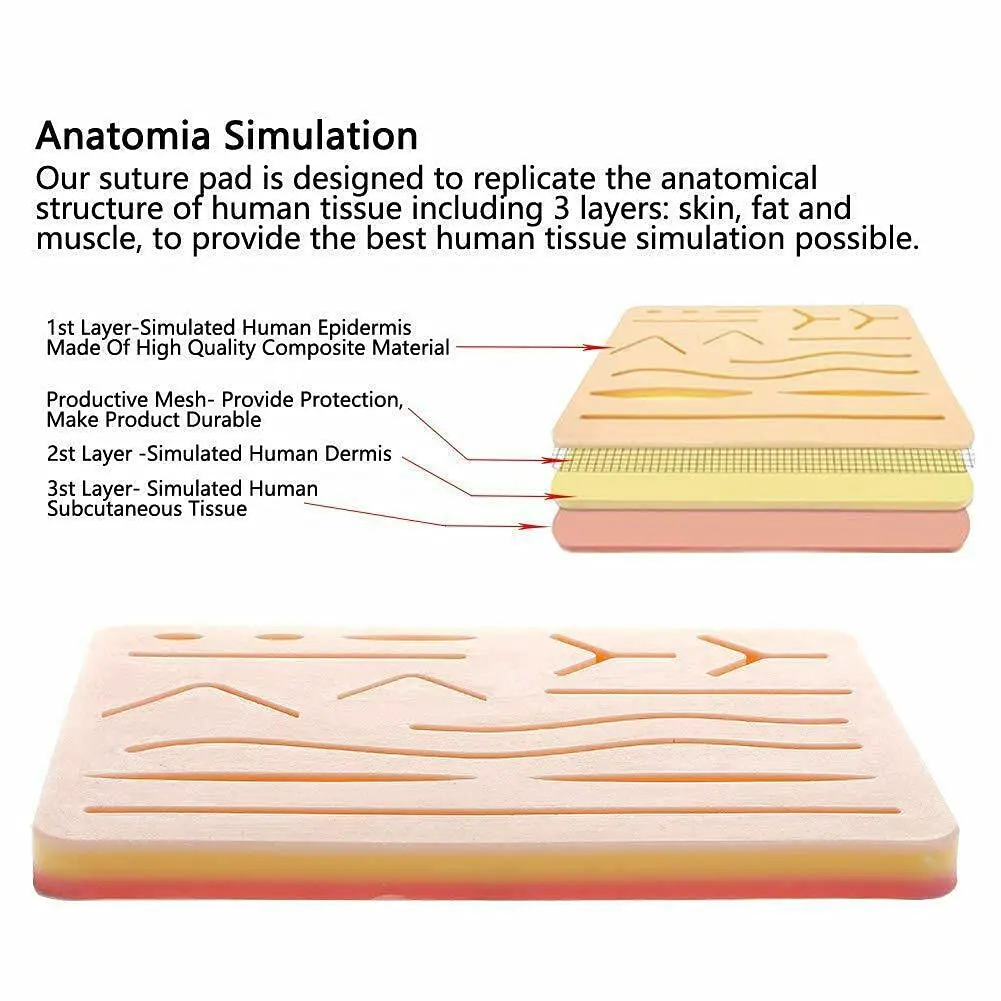 Anatomia Simulation

Our suture pad is designed to replicate the anatomical structure of human tissue including 3 layers: skin, fat and muscle, to provide the best human tissue simulation possible.

1st Layer-Simulated Human Epidermis Made Of High Quality Composite Material

Productive Mesh- Provide Protection, Make Product Durable

2st Layer -Simulated Human Dermis

3st Layer- Simulated Human Subcutaneous Tissue